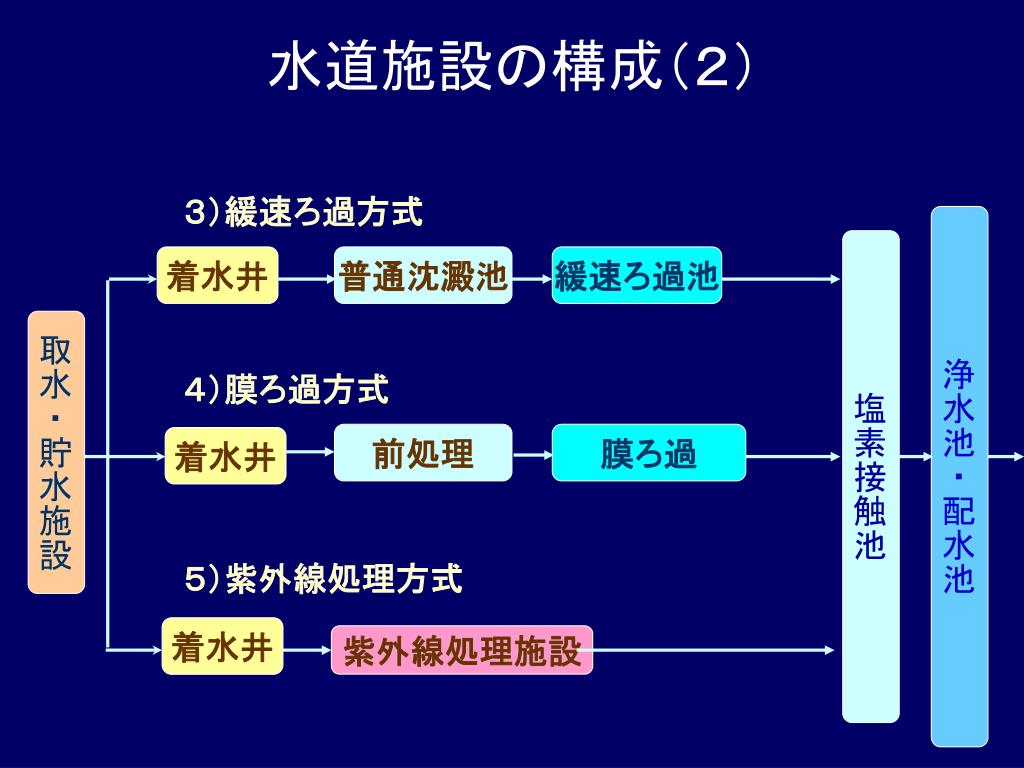 水道施設の構成（2）

取水・貯水施設

3）緩速ろ過方式

着水井

普通沈澱池

緩速ろ過池

4）膜ろ過方式

着水井

前処理

膜ろ過

5）紫外線処理方式

着水井

紫外線処理施設

塩素接触池

浄水池・配水池